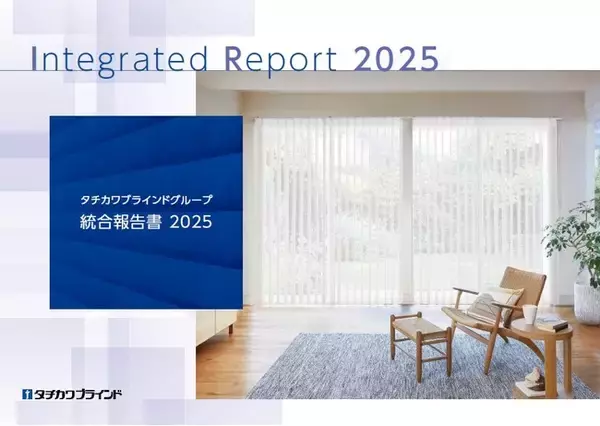 Integrated Report 2025

タチカワブラインドグループ
統合報告書 2025

タチカワブラインド